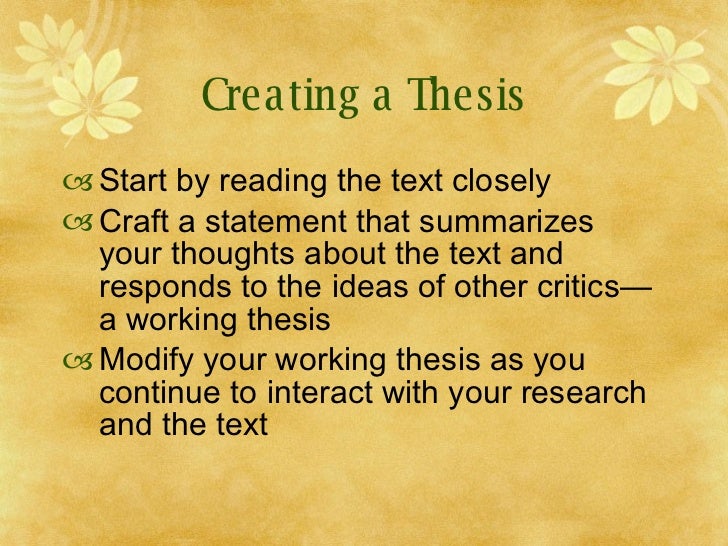 Creating a Thesis

Start by reading the text closely

Craft a statement that summarizes your thoughts about the text and responds to the ideas of other critics—a working thesis

Modify your working thesis as you continue to interact with your research and the text